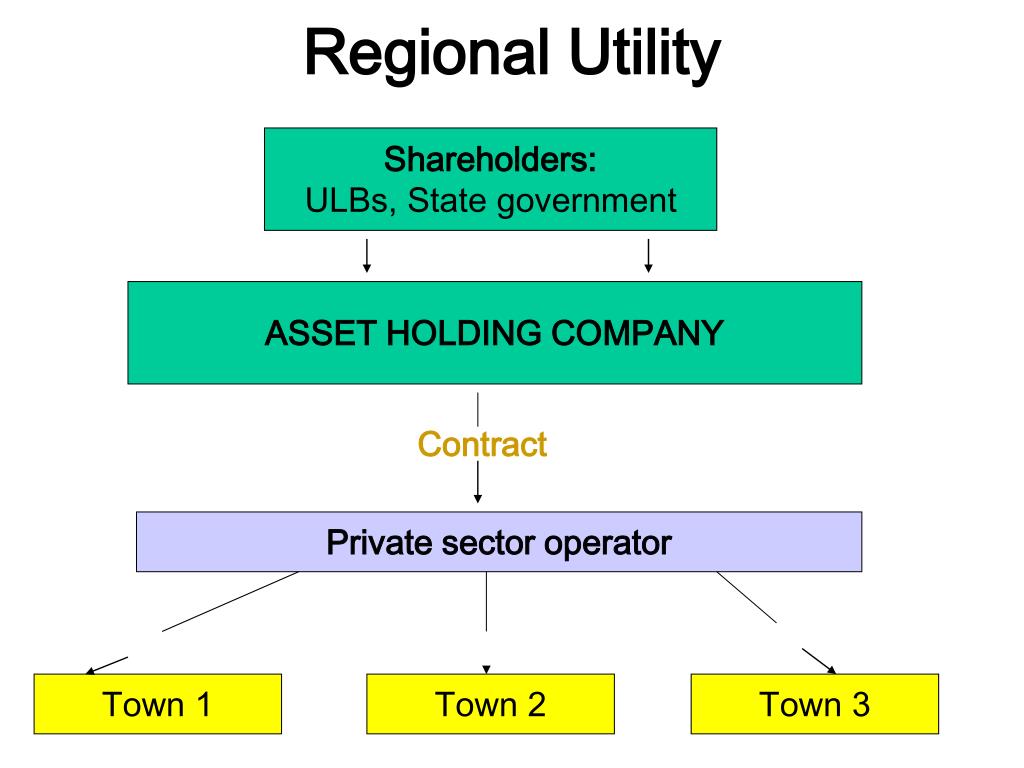 Regional Utility

Shareholders:
ULBs, State government

ASSET HOLDING COMPANY

Contract

Private sector operator

Town 1

Town 2

Town 3